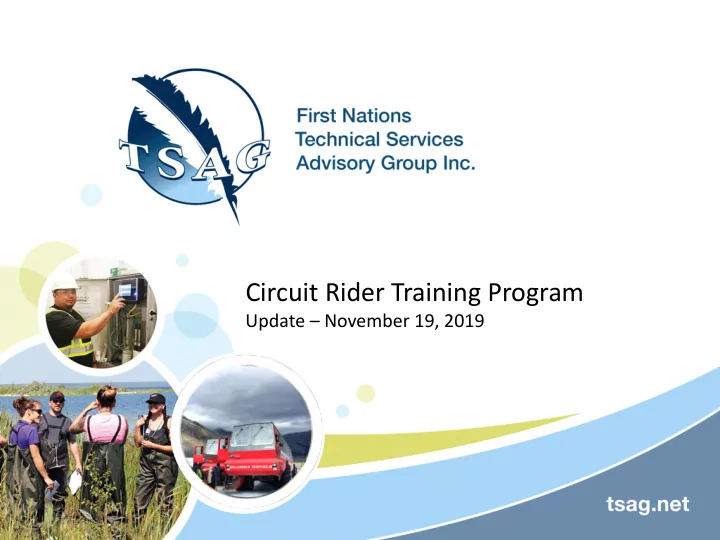 TSAG

First Nations
Technical Services
Advisory Group Inc.

Circuit Rider Training Program
Update – November 19, 2019

tsag.net